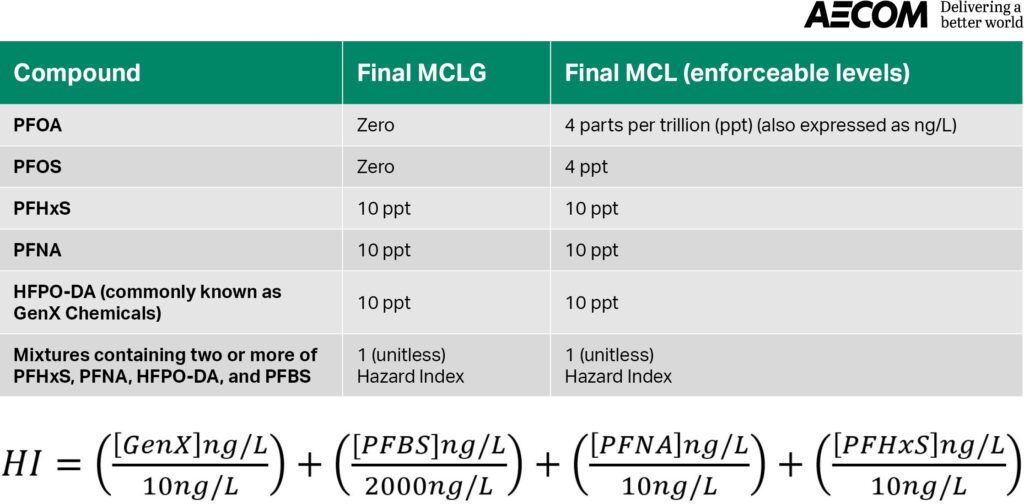 AECOM Delivering a better world

| Compound | Final MCLG | Final MCL (enforceable levels) |
|---|---|---|
| PFOA | Zero | 4 parts per trillion (ppt) (also expressed as ng/L) |
| PFOS | Zero | 4 ppt |
| PFHxS | 10 ppt | 10 ppt |
| PFNA | 10 ppt | 10 ppt |
| HFPO-DA (commonly known as GenX Chemicals) | 10 ppt | 10 ppt |
| Mixtures containing two or more of PFHxS, PFNA, HFPO-DA, and PFBS | 1 (unitless) Hazard Index | 1 (unitless) Hazard Index |

$HI = \left(\frac{[GenX]ng/L}{10ng/L}\right) + \left(\frac{[PFBS]ng/L}{2000ng/L}\right) + \left(\frac{[PFNA]ng/L}{10ng/L}\right) + \left(\frac{[PFHxS]ng/L}{10ng/L}\right)$